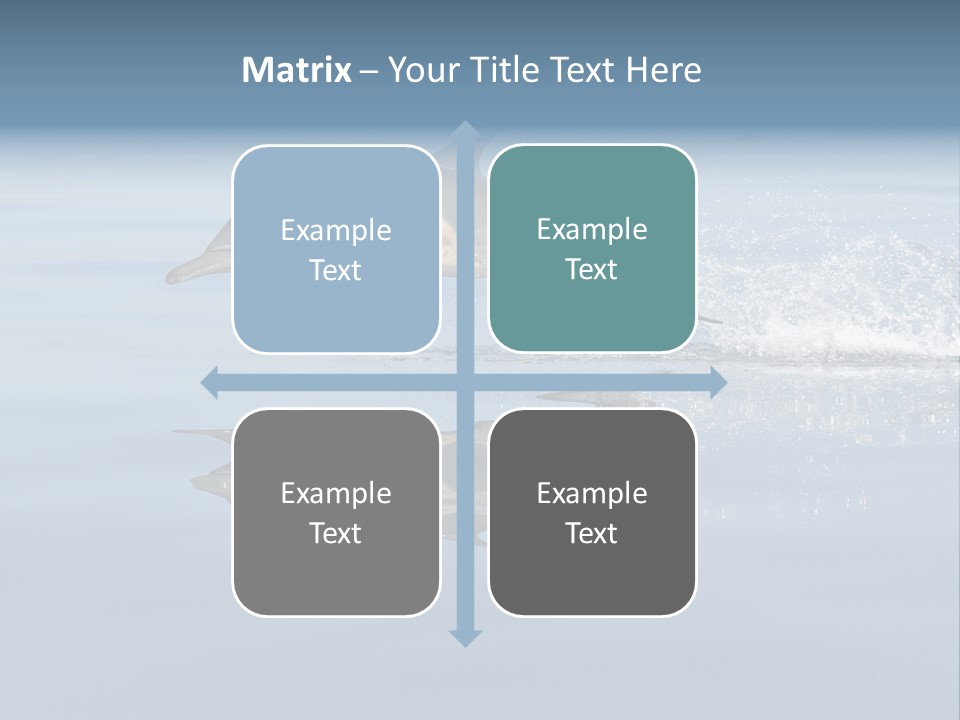 Matrix – Your Title Text Here

Example Text

Example Text

Example Text

Example Text